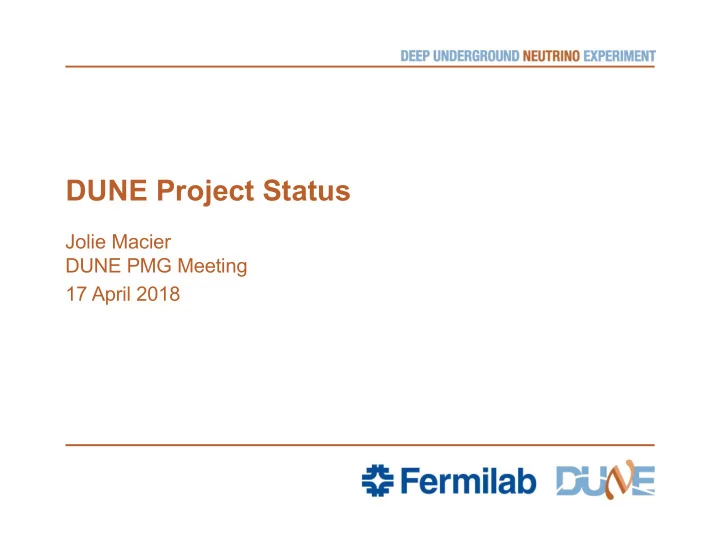 DEEP UNDERGROUND NEUTRINO EXPERIMENT

DUNE Project Status

Jolie Macier
DUNE PMG Meeting
17 April 2018

Fermilab DUNE